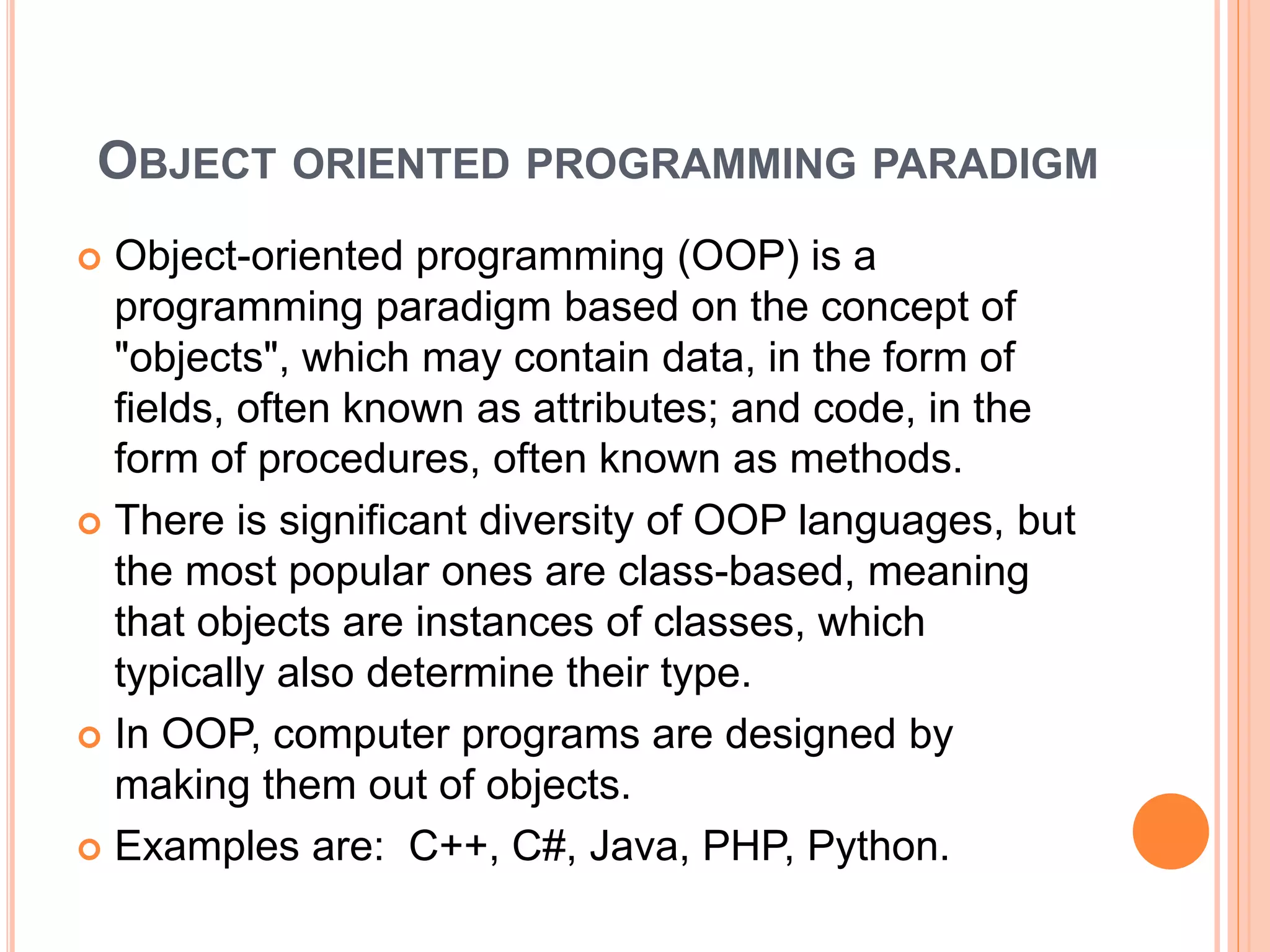 OBJECT ORIENTED PROGRAMMING PARADIGM

Object-oriented programming (OOP) is a programming paradigm based on the concept of "objects", which may contain data, in the form of fields, often known as attributes; and code, in the form of procedures, often known as methods.

There is significant diversity of OOP languages, but the most popular ones are class-based, meaning that objects are instances of classes, which typically also determine their type.

In OOP, computer programs are designed by making them out of objects.

Examples are: C++, C#, Java, PHP, Python.